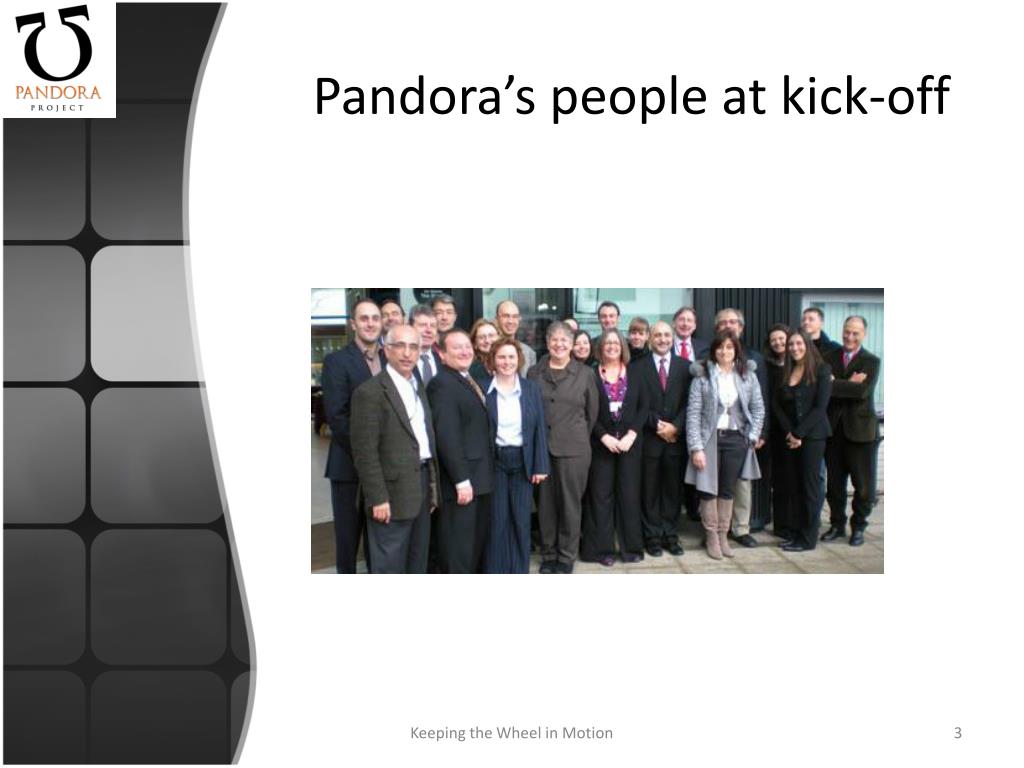 PANDORA
PROJECT

Pandora's people at kick-off

Keeping the Wheel in Motion

3